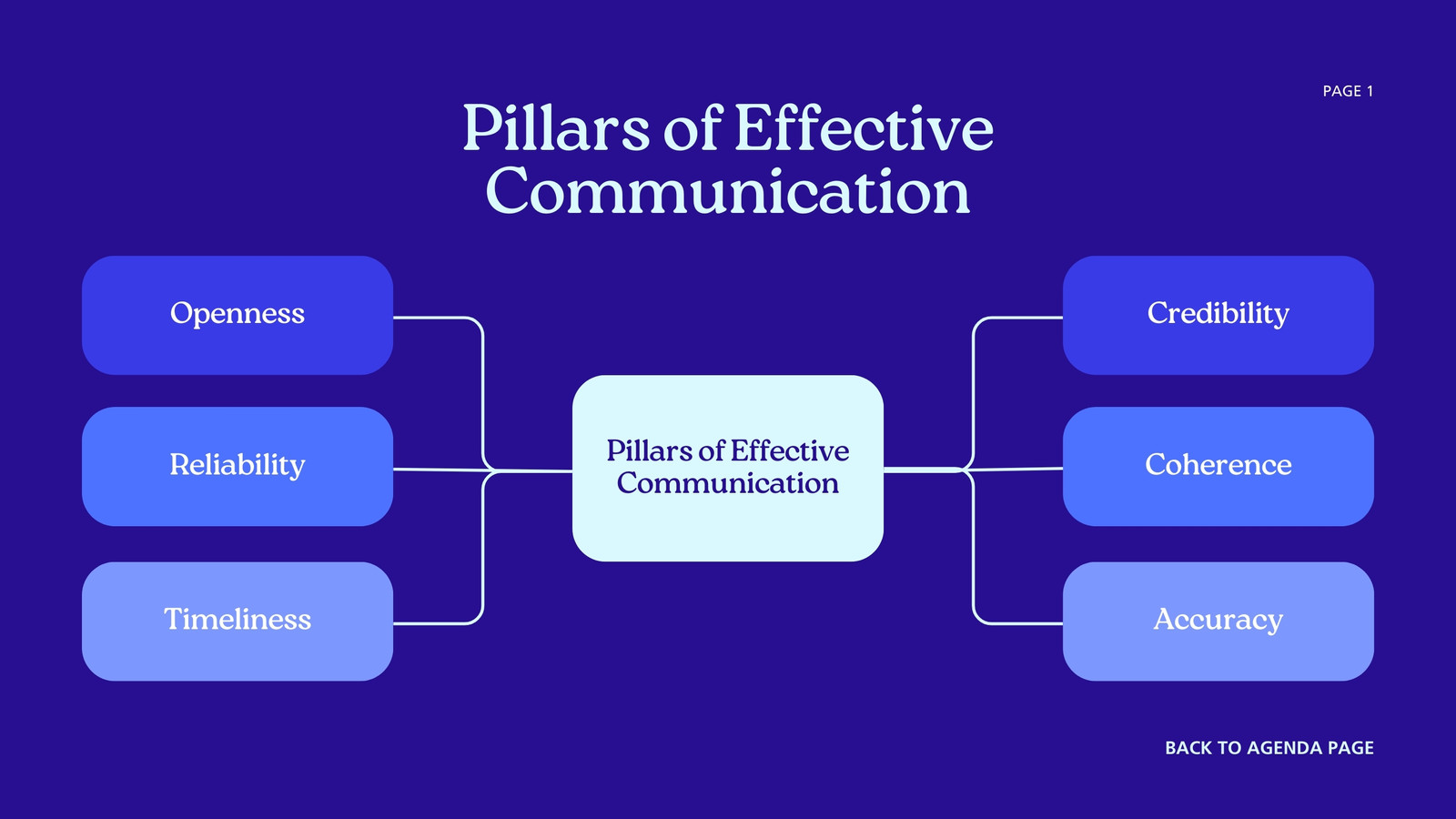 PAGE 1

Pillars of Effective Communication

Openness

Reliability

Timeliness

Pillars of Effective Communication

Credibility

Coherence

Accuracy

BACK TO AGENDA PAGE